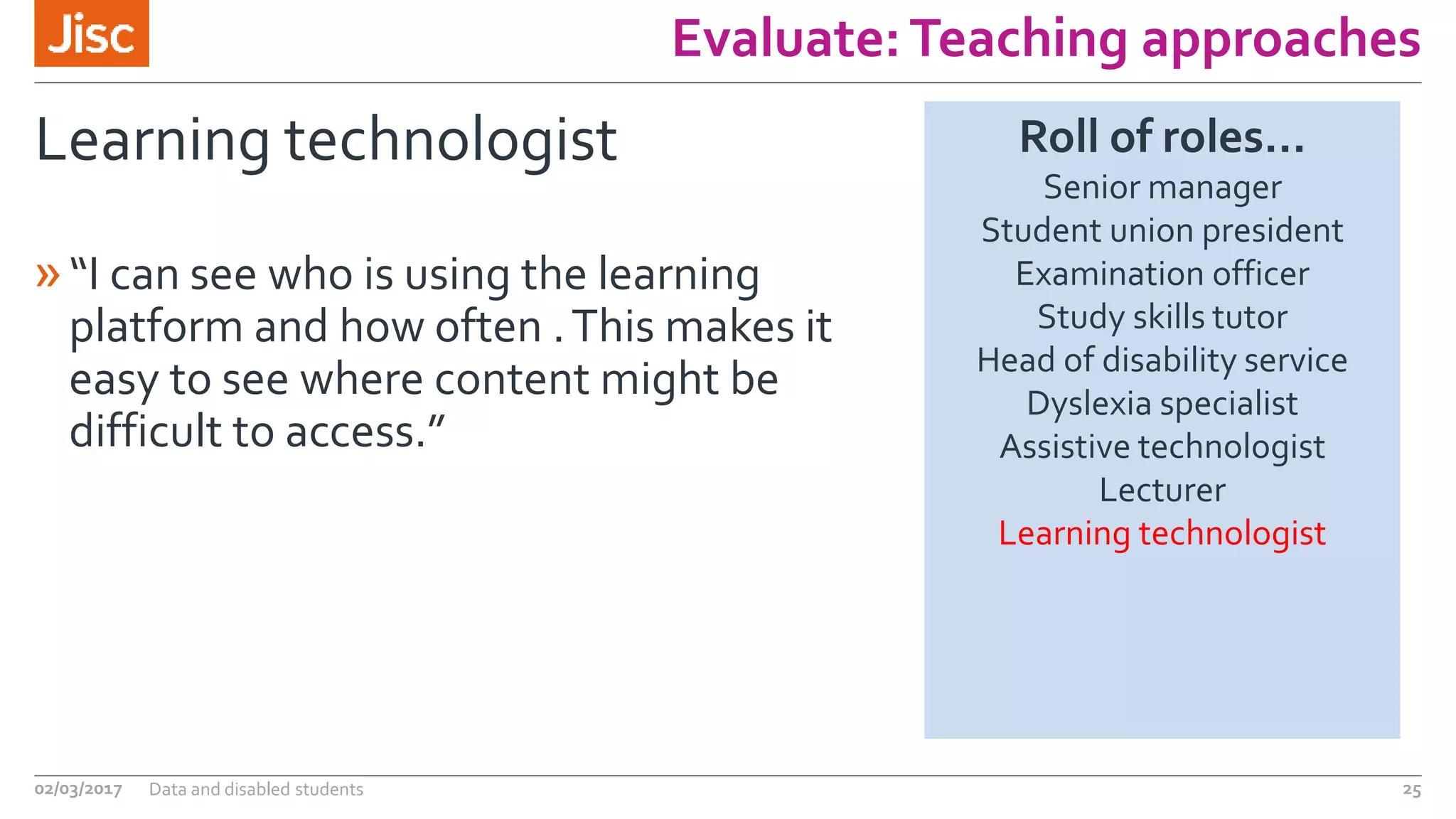 Jisc

Evaluate: Teaching approaches

Learning technologist

» “I can see who is using the learning platform and how often . This makes it easy to see where content might be difficult to access.”

Roll of roles…
Senior manager
Student union president
Examination officer
Study skills tutor
Head of disability service
Dyslexia specialist
Assistive technologist
Lecturer
Learning technologist

02/03/2017 Data and disabled students 25